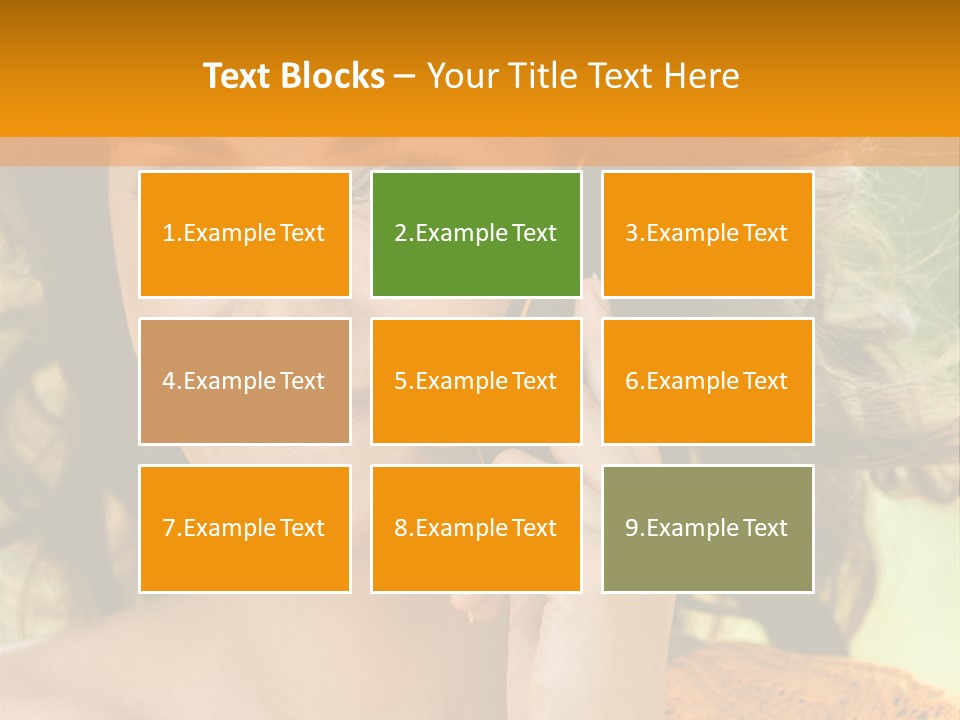 Text Blocks – Your Title Text Here

1.Example Text

2.Example Text

3.Example Text

4.Example Text

5.Example Text

6.Example Text

7.Example Text

8.Example Text

9.Example Text